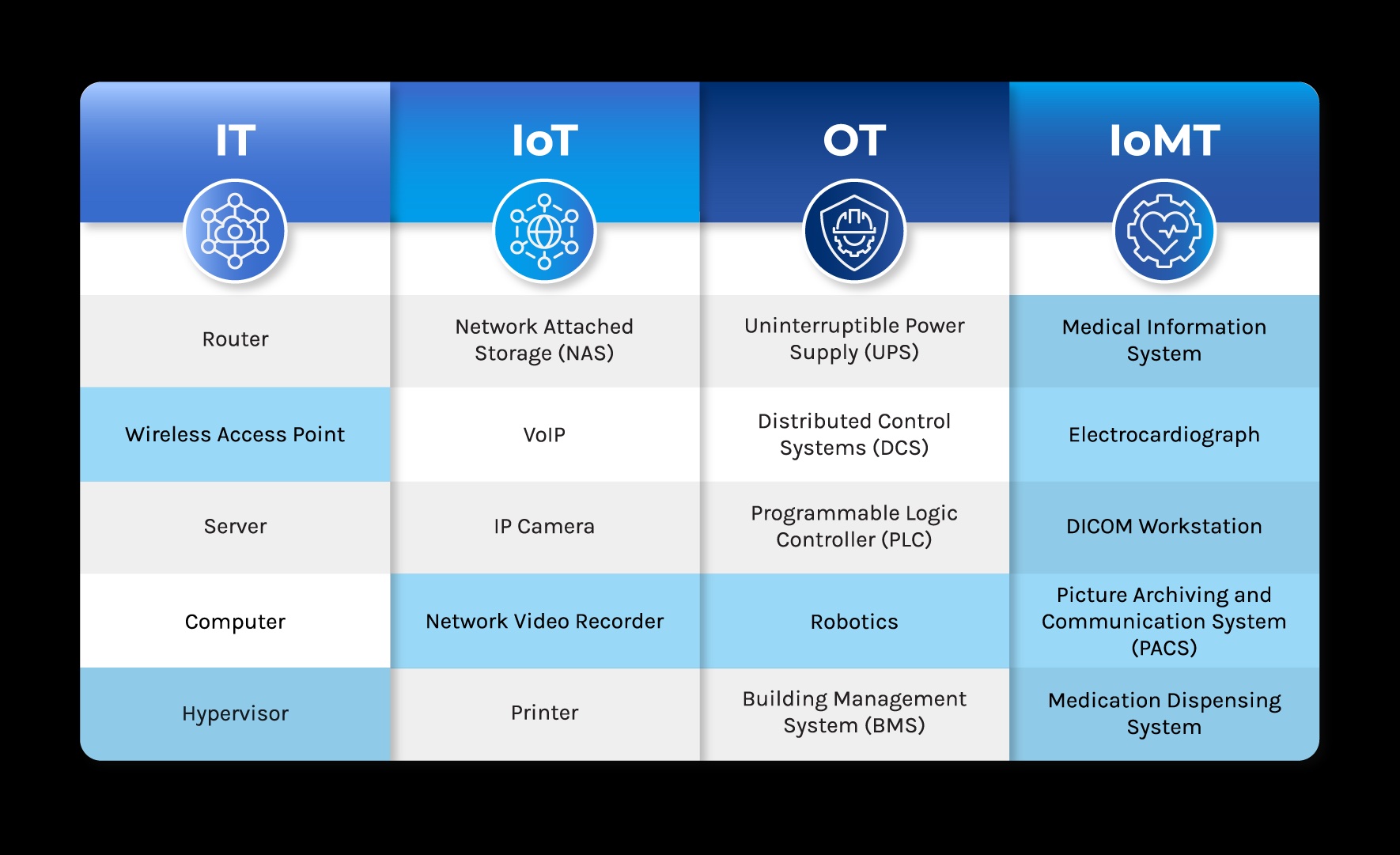 | IT | IoT | OT | IoMT |
|---|---|---|---|
| Router | Network Attached Storage (NAS) | Uninterruptible Power Supply (UPS) | Medical Information System |
| Wireless Access Point | VoIP | Distributed Control Systems (DCS) | Electrocardiograph |
| Server | IP Camera | Programmable Logic Controller (PLC) | DICOM Workstation |
| Computer | Network Video Recorder | Robotics | Picture Archiving and Communication System (PACS) |
| Hypervisor | Printer | Building Management System (BMS) | Medication Dispensing System |